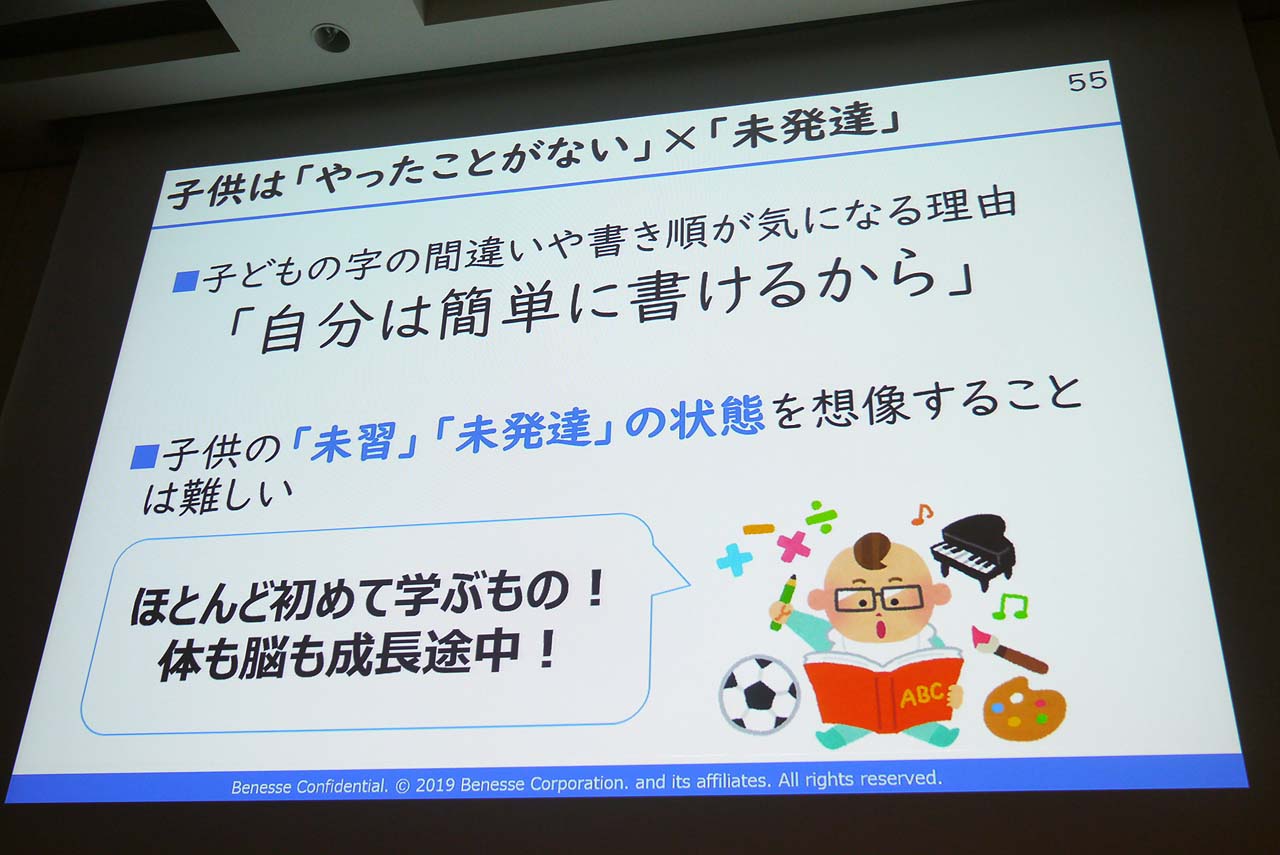 55

子供は「やったことがない」×「未発達」

■子どもの字の間違いや書き順が気になる理由
「自分は簡単に書けるから」

■子供の「未習」「未発達」の状態を想像することは難しい

ほとんど初めて学ぶもの！
体も脳も成長途中！

ABC

Benesse Confidential. © 2019 Benesse Corporation. and its affiliates. All rights reserved.